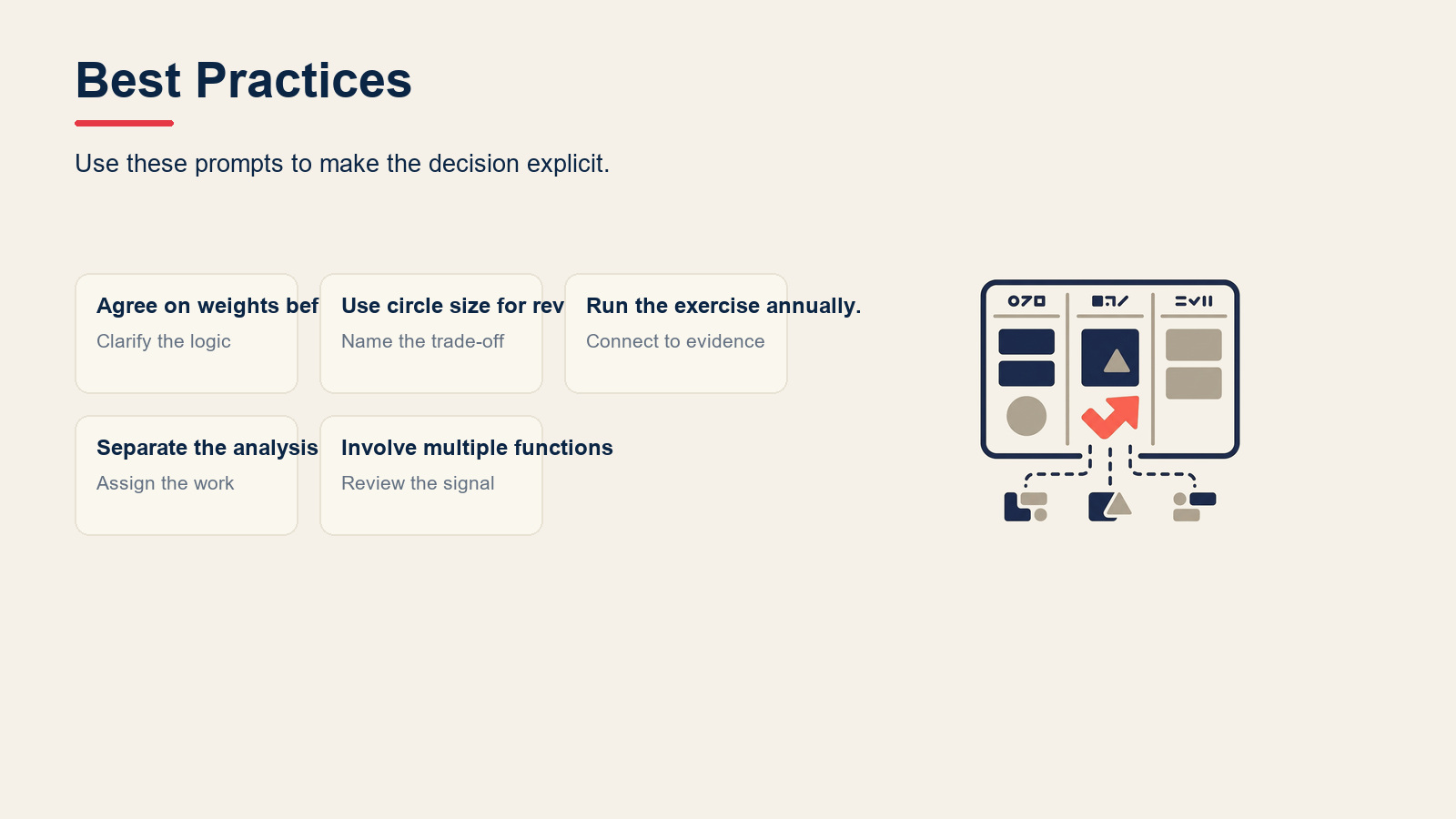 Best Practices

Use these prompts to make the decision explicit.

Agree on weights bef
Clarify the logic

Use circle size for rev
Name the trade-off

Run the exercise annually.
Connect to evidence

Separate the analysis
Assign the work

Involve multiple functions
Review the signal